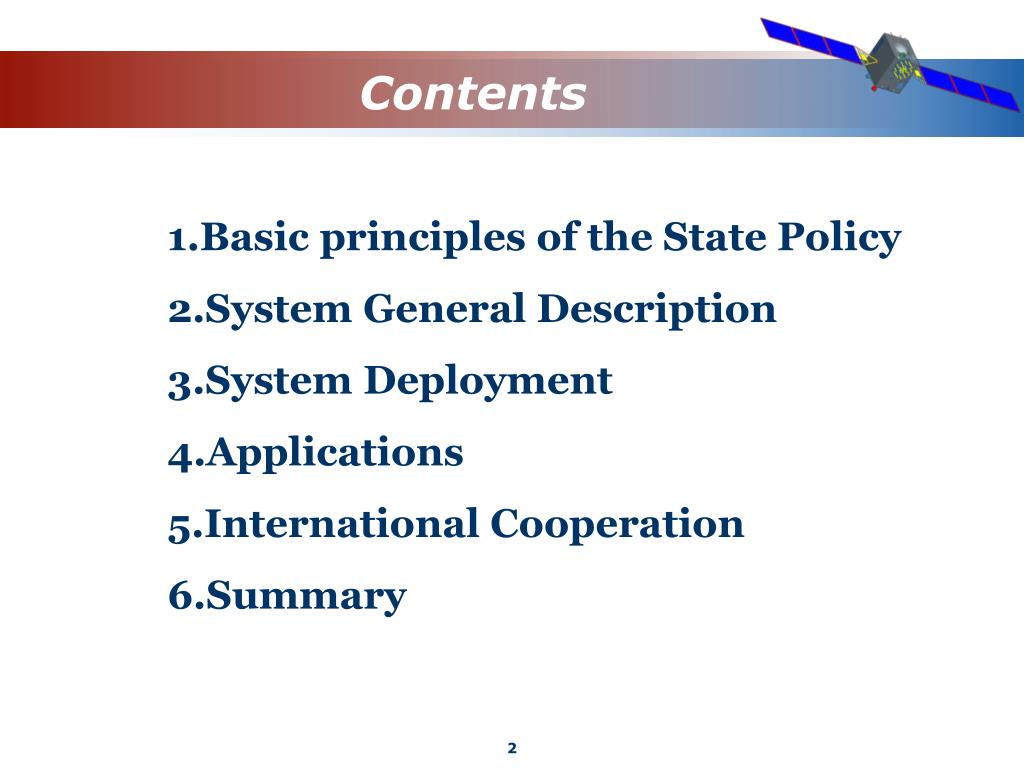 Contents

1.Basic principles of the State Policy

2.System General Description

3.System Deployment

4.Applications

5.International Cooperation

6.Summary

2